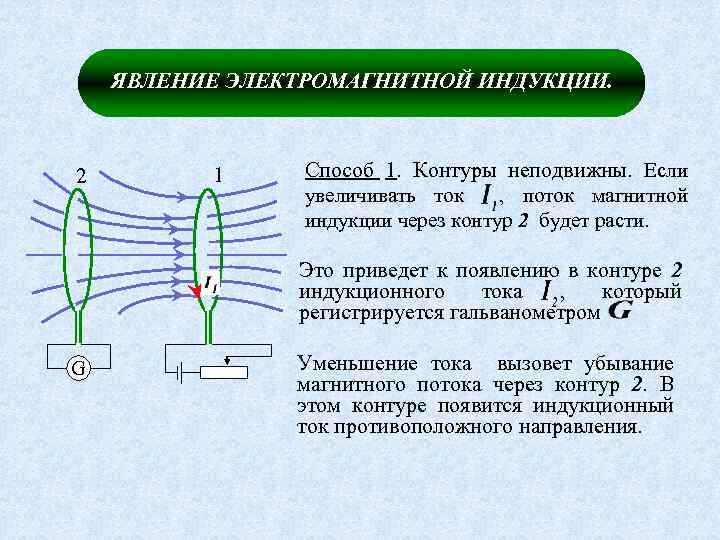 ЯВЛЕНИЕ ЭЛЕКТРОМАГНИТНОЙ ИНДУКЦИИ.

2

1

$I_1$

G

Способ 1. Контуры неподвижны. Если увеличивать ток $I_1$, поток магнитной индукции через контур 2 будет расти.

Это приведет к появлению в контуре 2 индукционного тока $I_2$, который регистрируется гальванометром G

Уменьшение тока вызовет убывание магнитного потока через контур 2. В этом контуре появится индукционный ток противоположного направления.